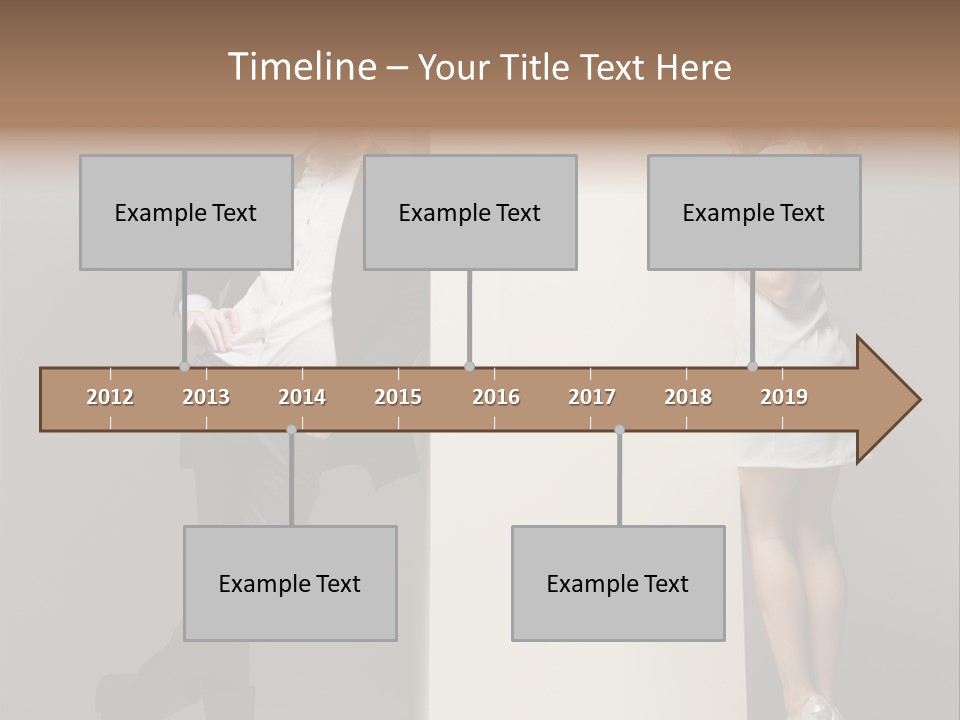 Timeline – Your Title Text Here

Example Text

Example Text

Example Text

2012 2013 2014 2015 2016 2017 2018 2019

Example Text

Example Text